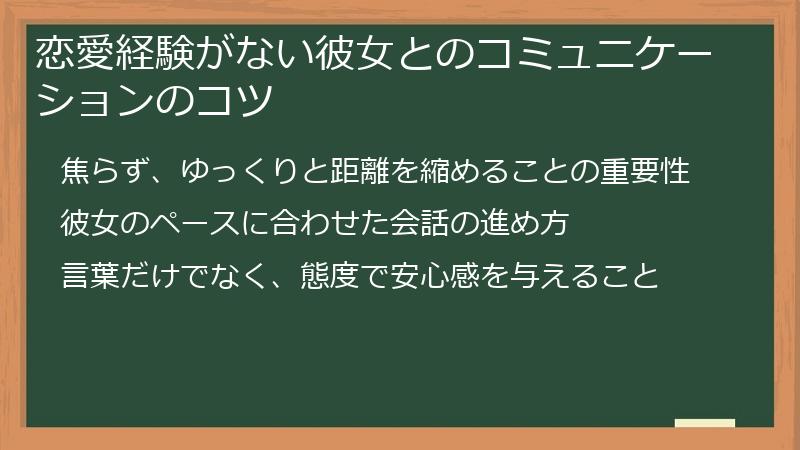 恋愛経験がない彼女とのコミュニケーションのコツ

焦らず、ゆっくりと距離を縮めることの重要性

彼女のペースに合わせた会話の進め方

言葉だけでなく、態度で安心感を与えること